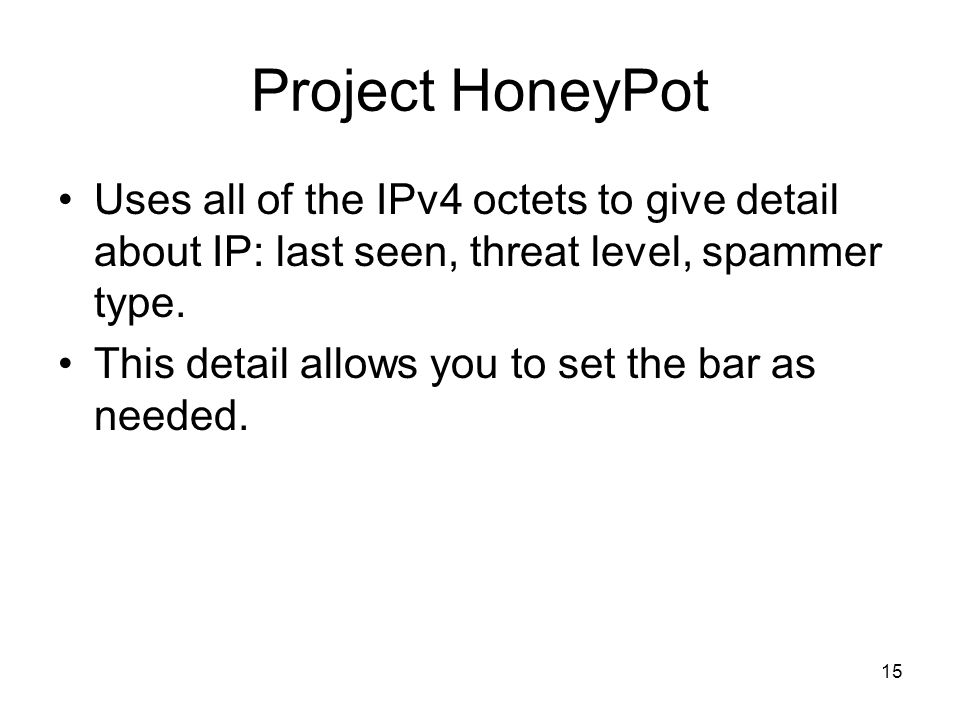 Project HoneyPot

• Uses all of the IPv4 octets to give detail about IP: last seen, threat level, spammer type.
• This detail allows you to set the bar as needed.

15